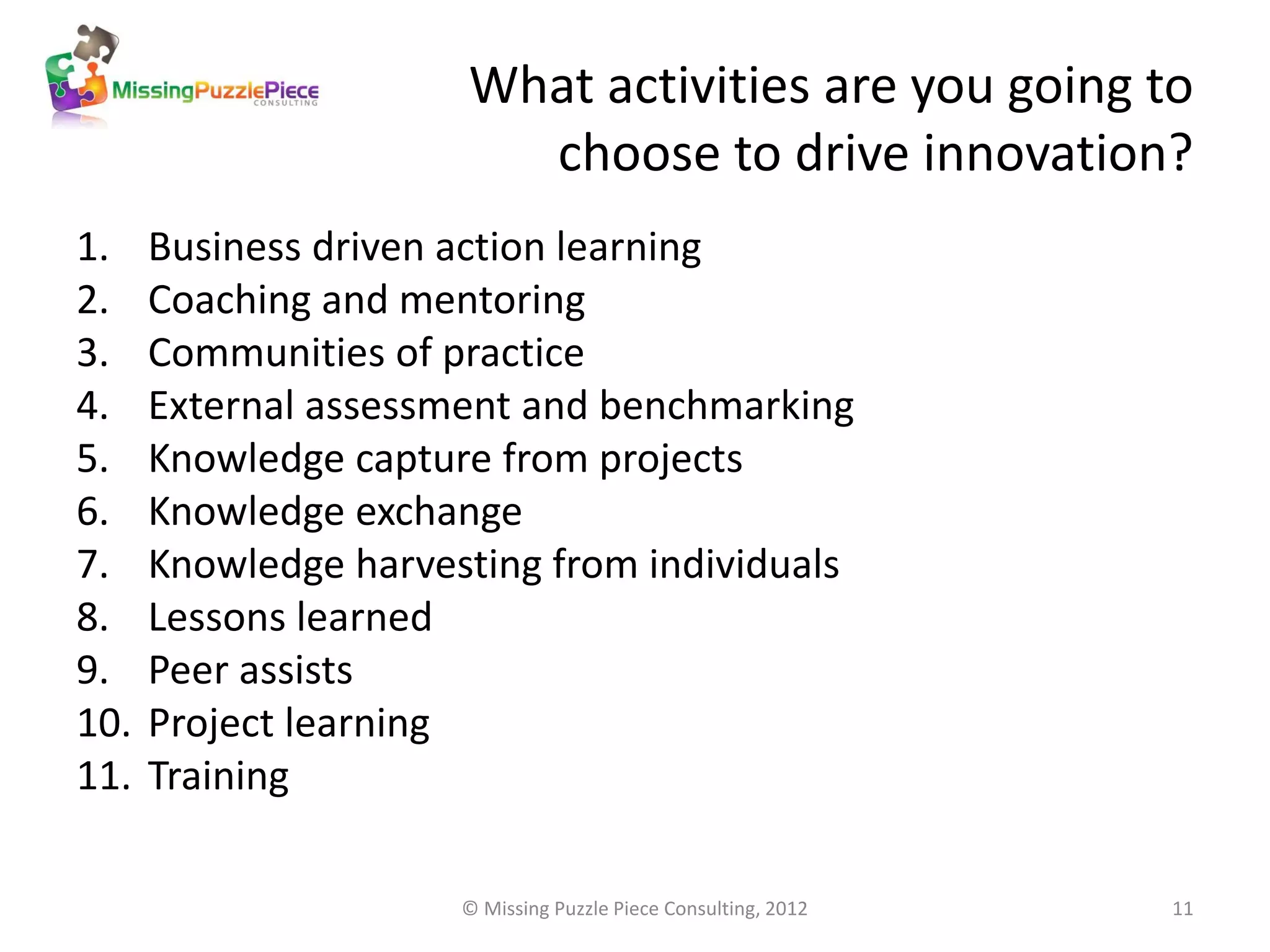 MissingPuzzlePiece
CONSULTING

What activities are you going to choose to drive innovation?

1. Business driven action learning
2. Coaching and mentoring
3. Communities of practice
4. External assessment and benchmarking
5. Knowledge capture from projects
6. Knowledge exchange
7. Knowledge harvesting from individuals
8. Lessons learned
9. Peer assists
10. Project learning
11. Training

© Missing Puzzle Piece Consulting, 2012

11